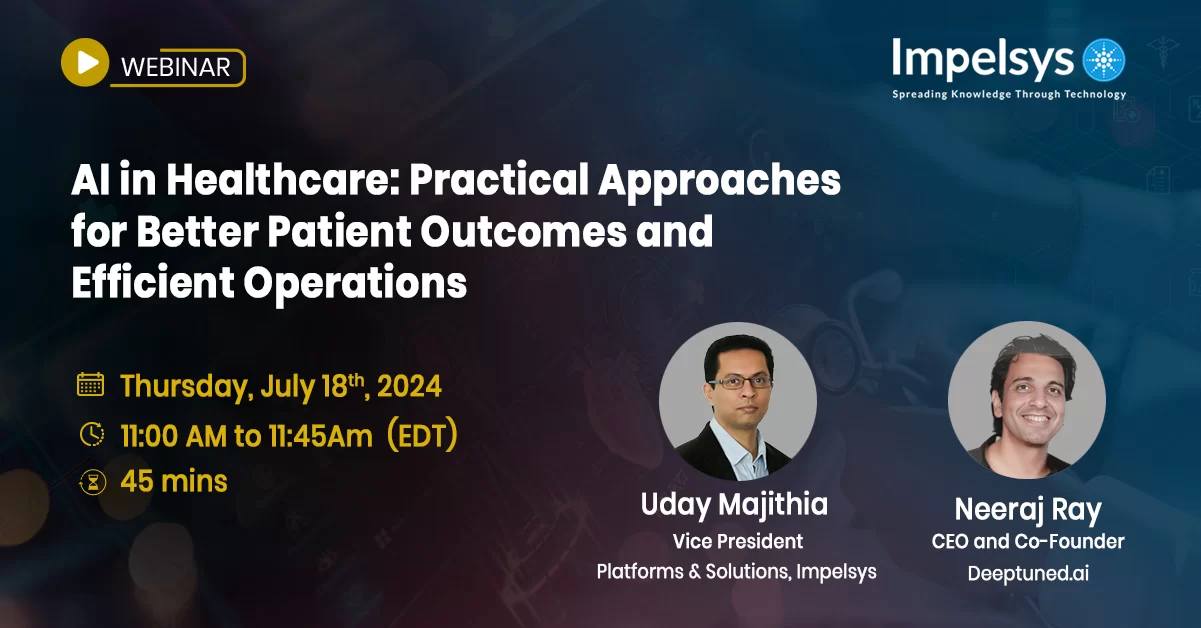 WEBINAR

Impelsys
Spreading Knowledge Through Technology

AI in Healthcare: Practical Approaches for Better Patient Outcomes and Efficient Operations

Thursday, July 18$^{th}$, 2024
11:00 AM to 11:45Am (EDT)
45 mins

Uday Majithia
Vice President
Platforms & Solutions, Impelsys

Neeraj Ray
CEO and Co-Founder
Deeptuned.ai